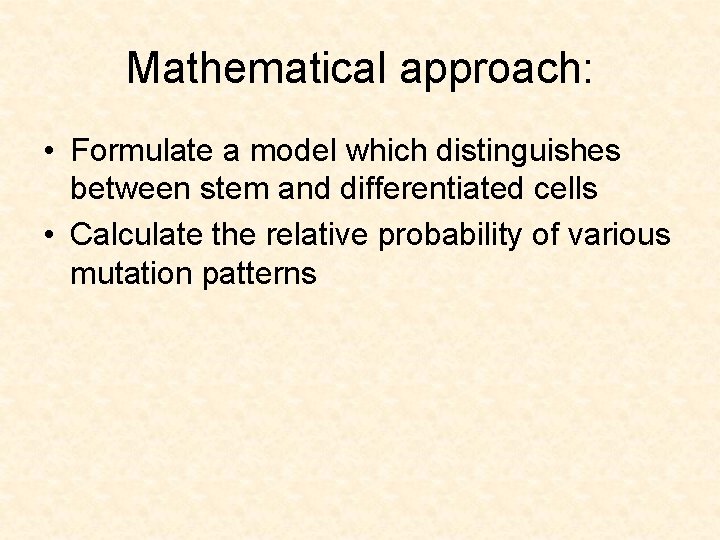 Mathematical approach:

• Formulate a model which distinguishes between stem and differentiated cells
• Calculate the relative probability of various mutation patterns